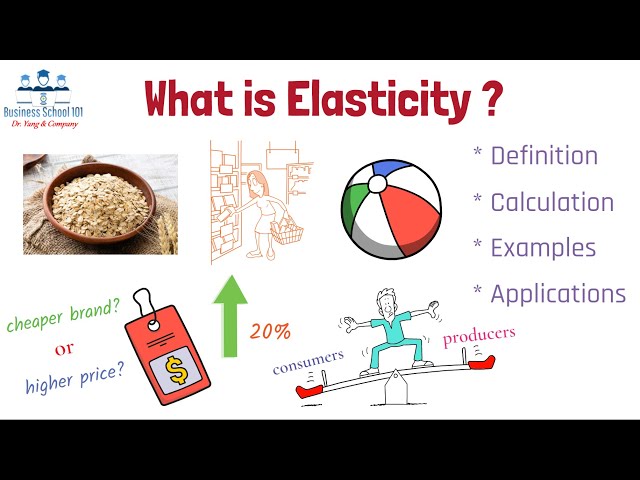 Business School 101
Dr. Yang & Company

What is Elasticity ?

* Definition
* Calculation
* Examples
* Applications

cheaper brand?
or
higher price?

$

20%

consumers
producers